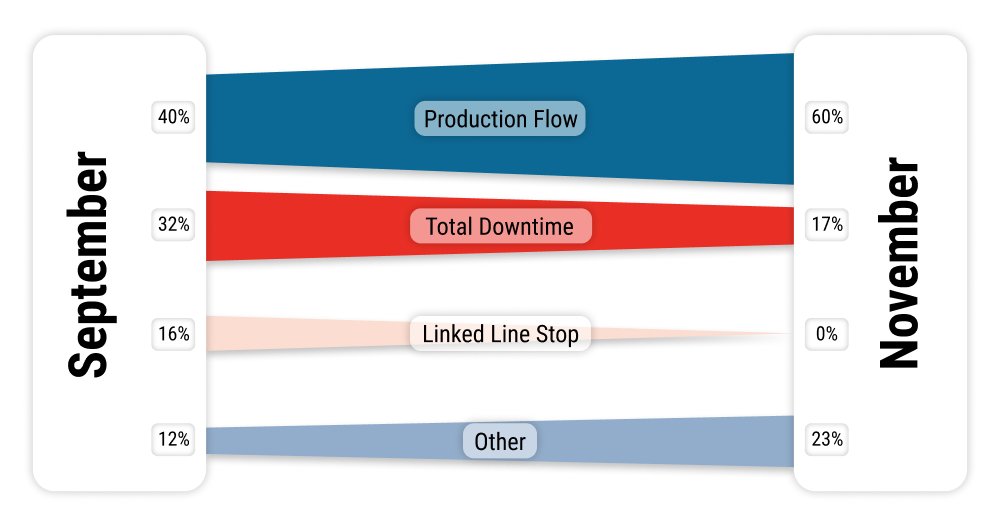 September

40%

32%

16%

12%

Production Flow

Total Downtime

Linked Line Stop

Other

60%

17%

0%

23%

November